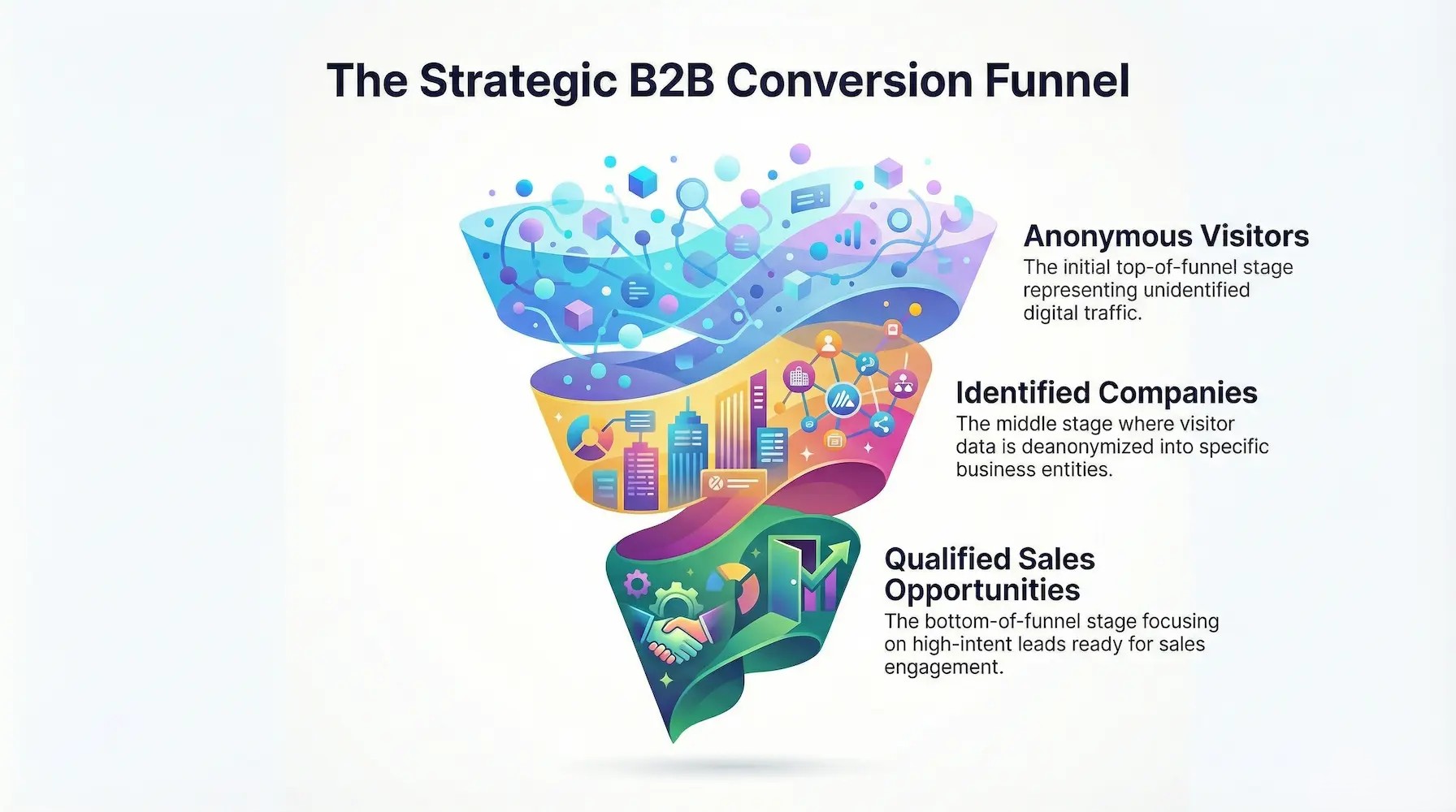 The Strategic B2B Conversion Funnel

Anonymous Visitors
The initial top-of-funnel stage representing unidentified digital traffic.

Identified Companies
The middle stage where visitor data is deanonymized into specific business entities.

Qualified Sales Opportunities
The bottom-of-funnel stage focusing on high-intent leads ready for sales engagement.